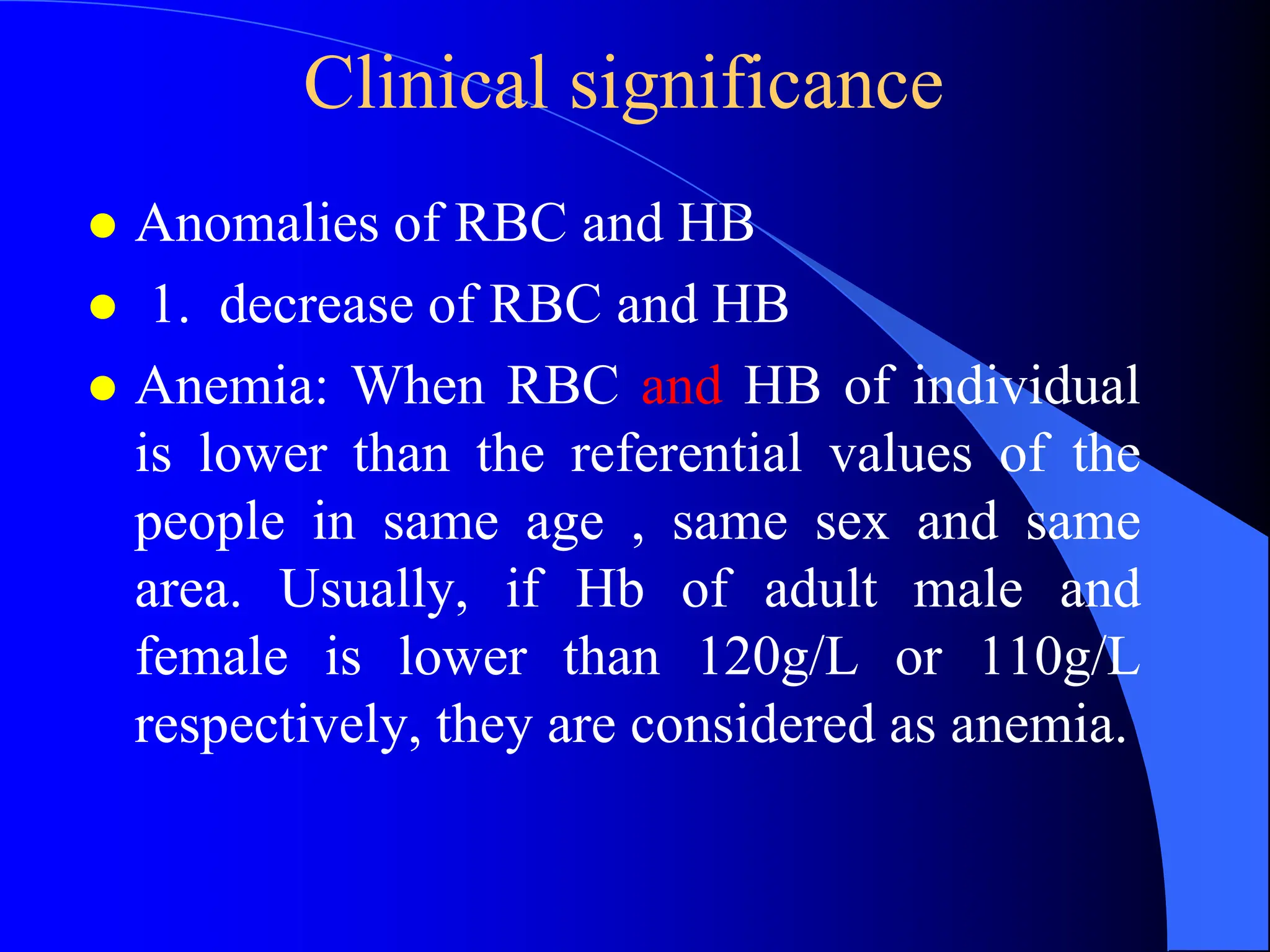 Clinical significance

- Anomalies of RBC and HB
- 1. decrease of RBC and HB
- Anemia: When RBC and HB of individual is lower than the referential values of the people in same age , same sex and same area. Usually, if Hb of adult male and female is lower than 120g/L or 110g/L respectively, they are considered as anemia.